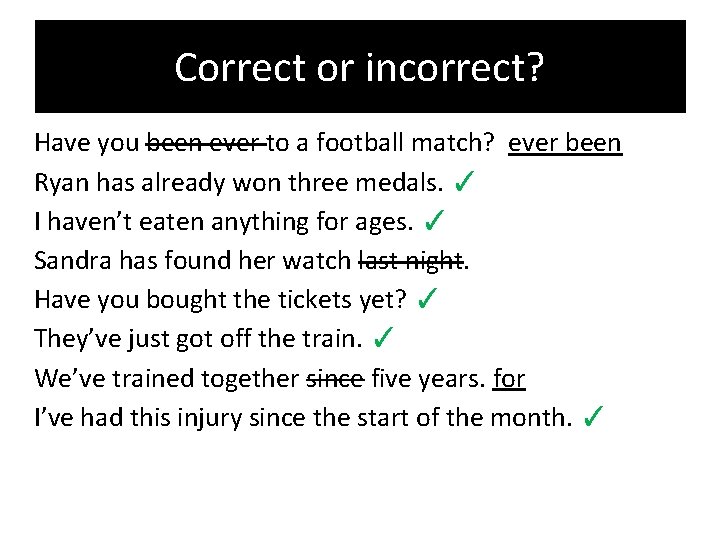 Correct or incorrect?

Have you ~~been ever~~ to a football match? ever been

Ryan has already won three medals. ✓

I haven't eaten anything for ages. ✓

Sandra has found her watch ~~last night~~.

Have you bought the tickets yet? ✓

They've just got off the train. ✓

We've trained together ~~since~~ five years. for

I've had this injury since the start of the month. ✓